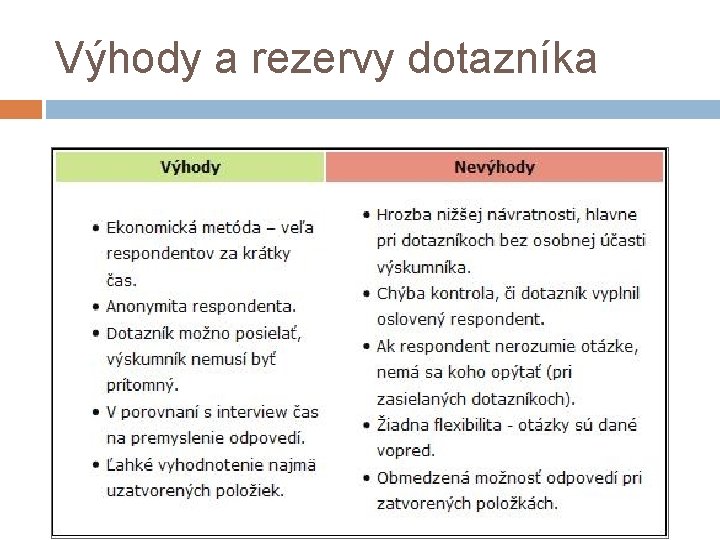 Výhody a rezervy dotazníka

| Výhody | Nevýhody |
|---|---|
| • Ekonomická metóda – veľa respondentov za krátky čas. • Anonymita respondenta. • Dotazník možno posielať, výskumník nemusí byť prítomný. • V porovnaní s interview čas na premyslenie odpovedí. • Ľahké vyhodnotenie najmä uzatvorených položiek. | • Hrozba nižšej návratnosti, hlavne pri dotazníkoch bez osobnej účasti výskumníka. • Chýba kontrola, či dotazník vyplnil oslovený respondent. • Ak respondent nerozumie otázke, nemá sa koho opýtať (pri zasielaných dotazníkoch). • Žiadna flexibilita - otázky sú dané vopred. • Obmedzená možnosť odpovedí pri zatvorených položkách. |